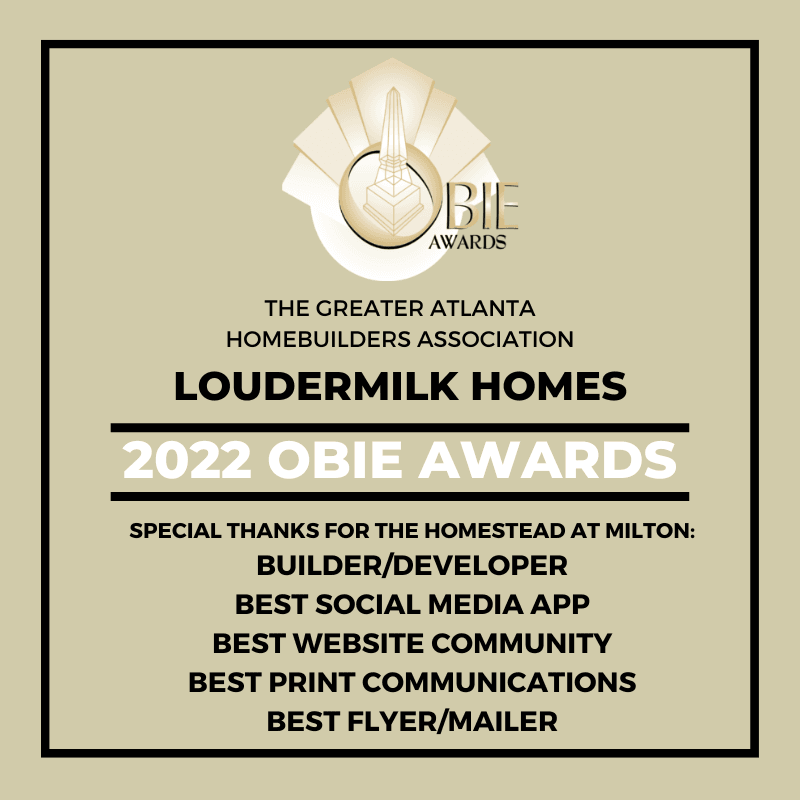 OBIE
AWARDS

THE GREATER ATLANTA HOMEBUILDERS ASSOCIATION

LOUDERMILK HOMES

2022 OBIE AWARDS

SPECIAL THANKS FOR THE HOMESTEAD AT MILTON:
BUILDER/DEVELOPER
BEST SOCIAL MEDIA APP
BEST WEBSITE COMMUNITY
BEST PRINT COMMUNICATIONS
BEST FLYER/MAILER